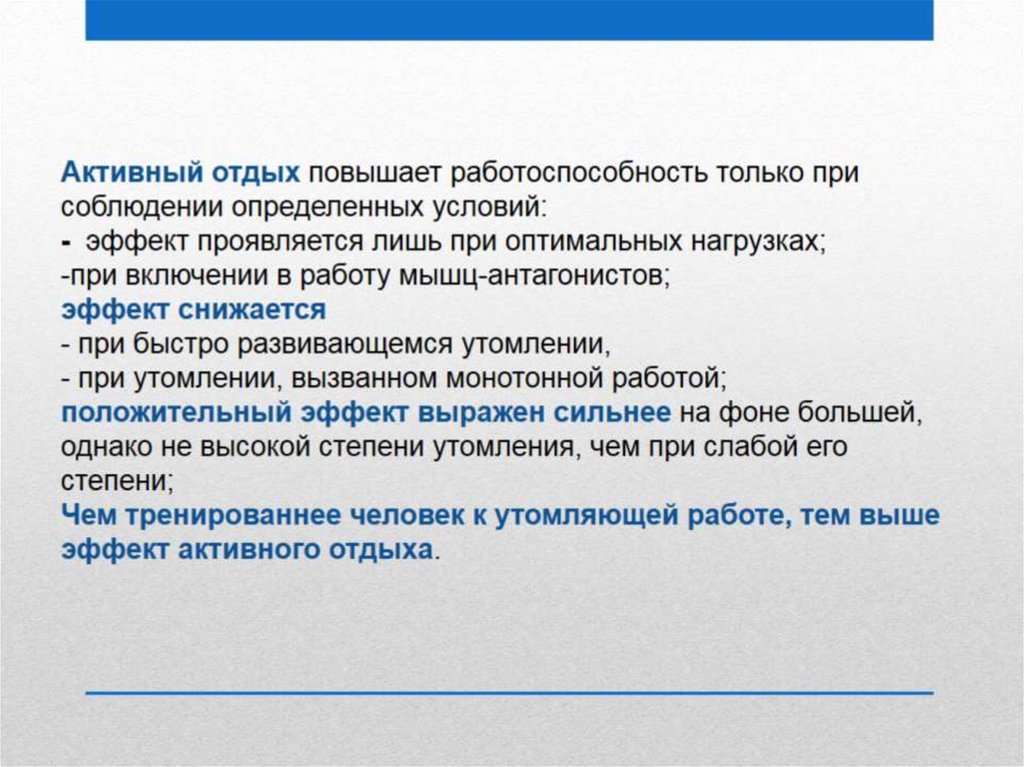 Активный отдых повышает работоспособность только при соблюдении определенных условий:
- эффект проявляется лишь при оптимальных нагрузках;
-при включении в работу мышц-антагонистов;
эффект снижается
- при быстро развивающемся утомлении,
- при утомлении, вызванном монотонной работой;
положительный эффект выражен сильнее на фоне большей, однако не высокой степени утомления, чем при слабой его степени;
Чем тренированнее человек к утомляющей работе, тем выше эффект активного отдыха.